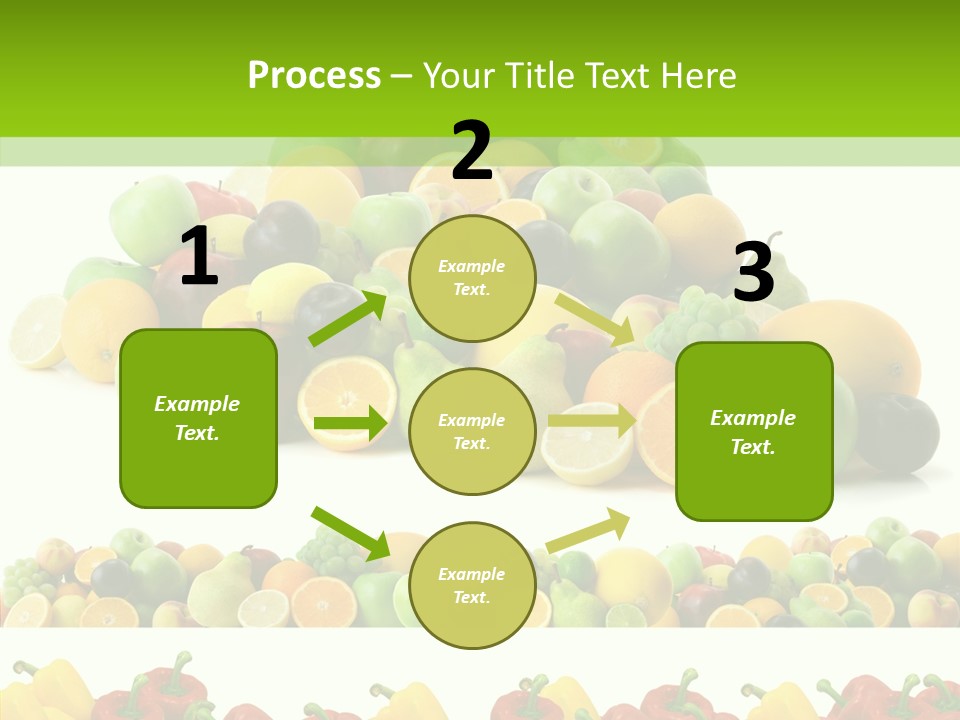 Process – Your Title Text Here

1

Example Text.

2

Example Text.

Example Text.

Example Text.

3

Example Text.